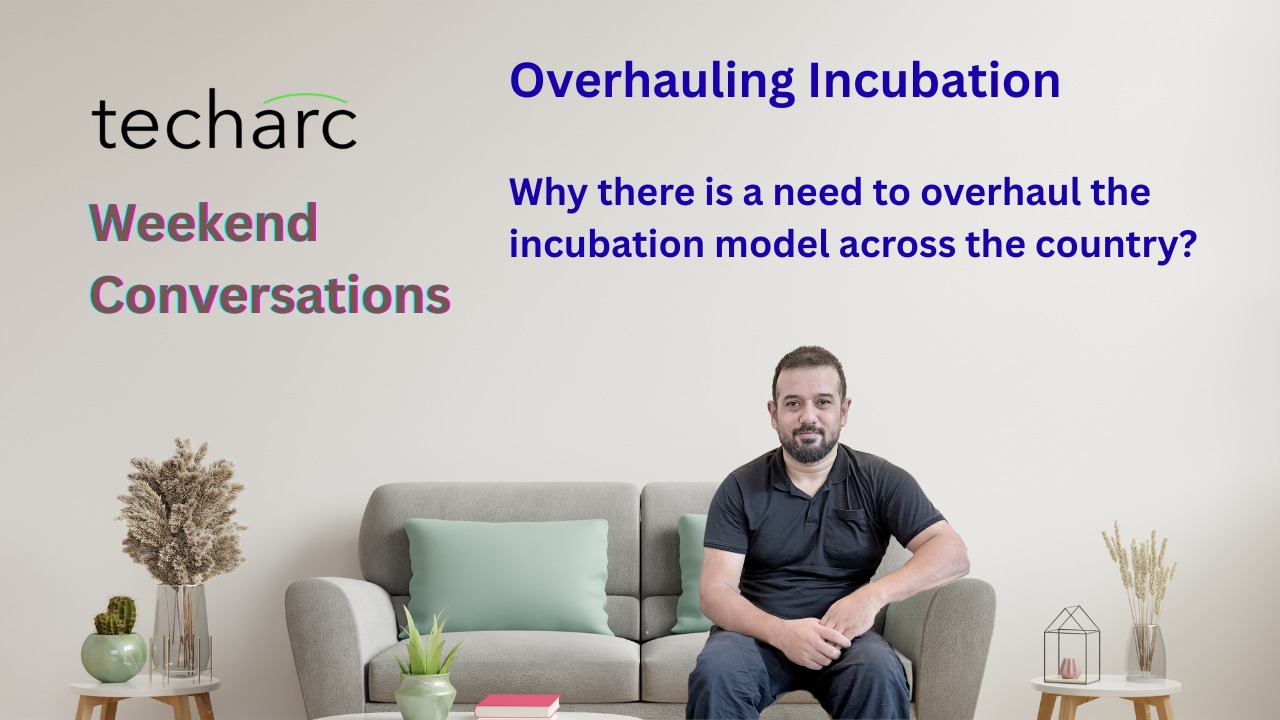 techarc

Weekend Conversations

Overhauling Incubation

Why there is a need to overhaul the incubation model across the country?